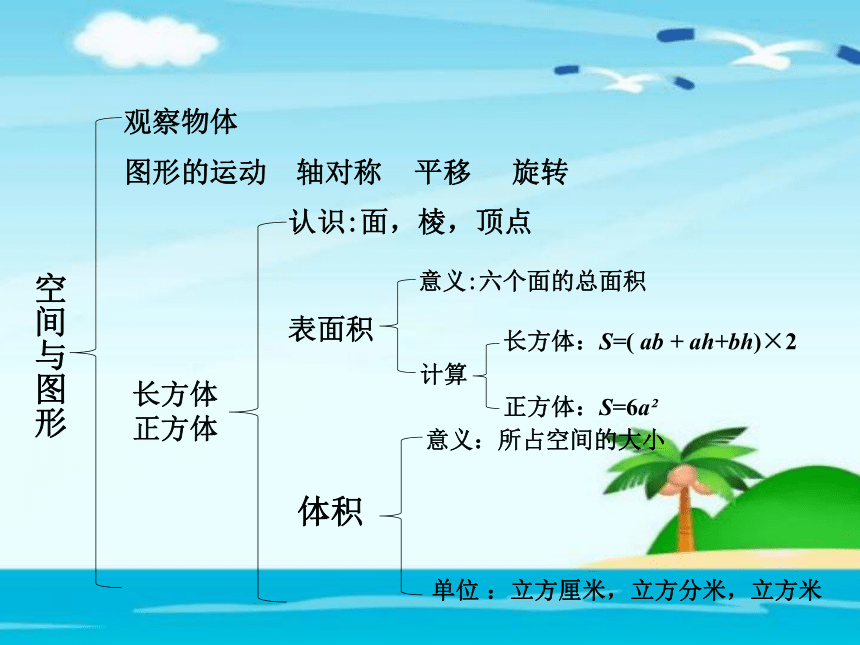 空间与图形

观察物体

图形的运动　轴对称　平移　旋转

长方体
正方体

认识:面，棱，顶点

表面积

意义:六个面的总面积

计算

长方体：$S=(ab+ah+bh)\times 2$

正方体：$S=6a^2$

体积

意义：所占空间的大小

单位：立方厘米，立方分米，立方米